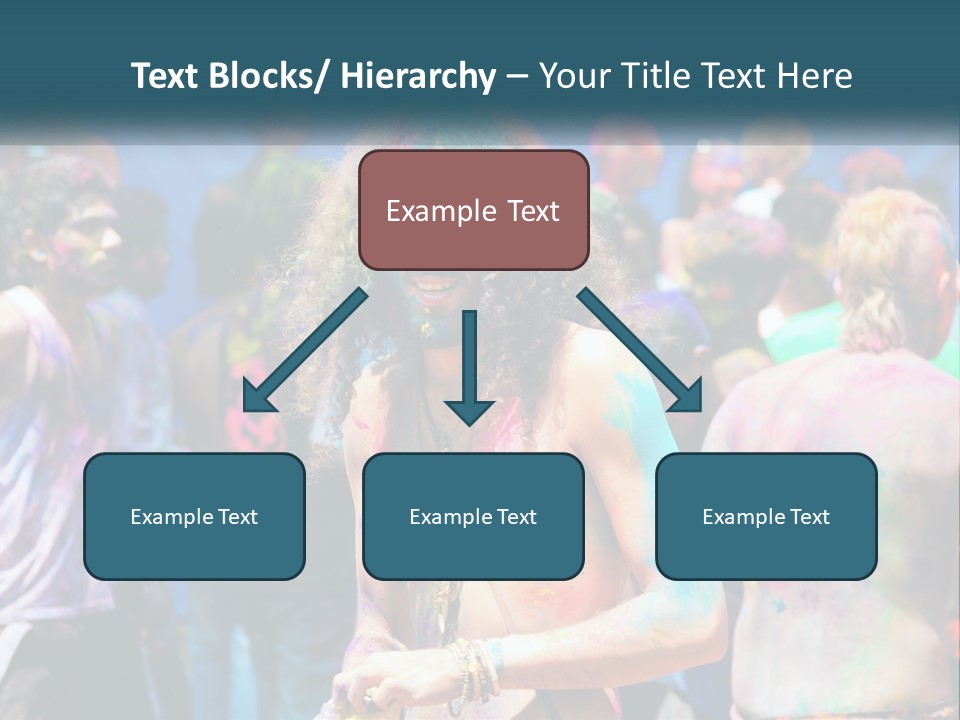 Text Blocks/ Hierarchy – Your Title Text Here

Example Text

Example Text

Example Text

Example Text